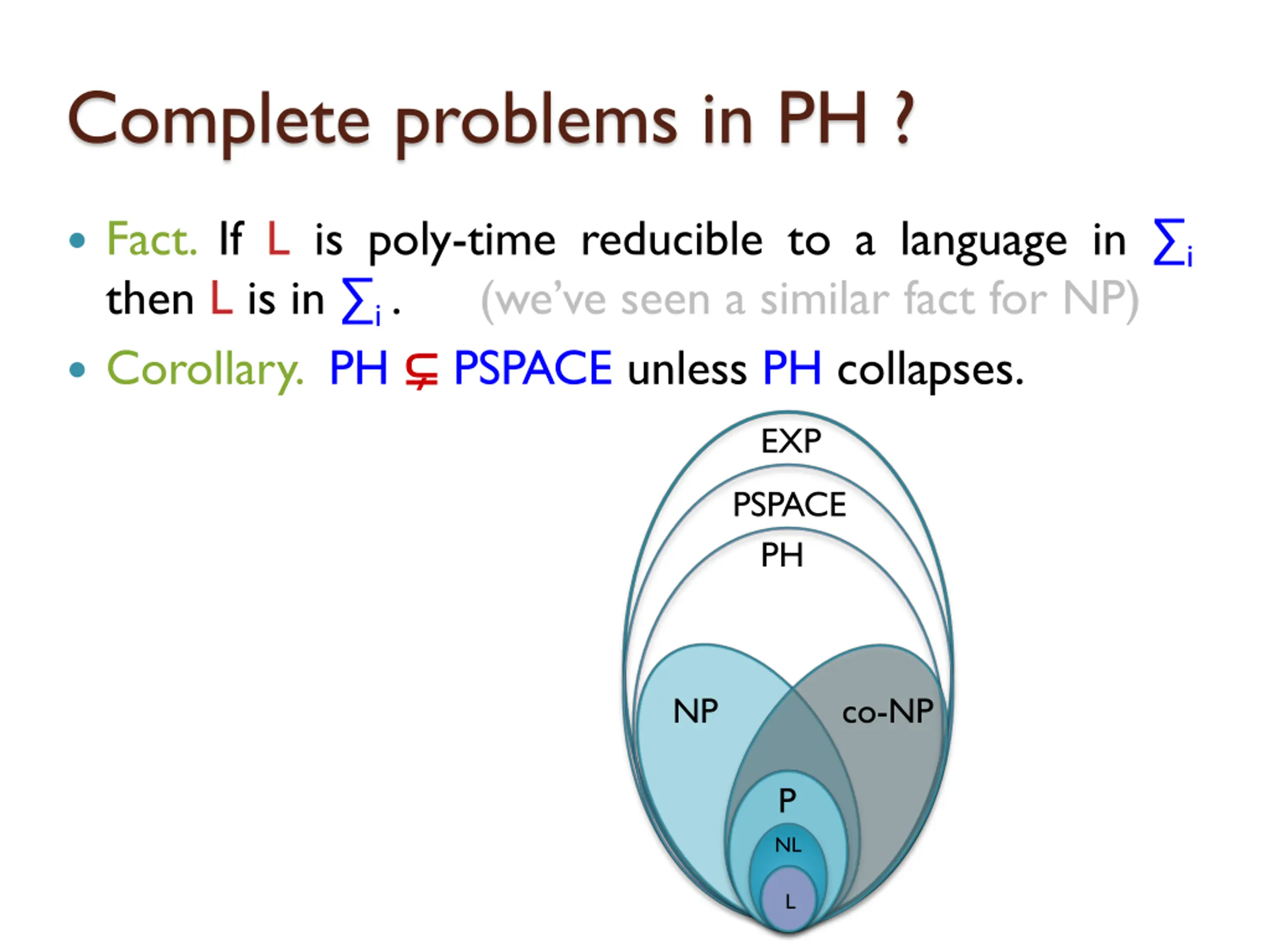 Complete problems in PH ?

• Fact. If L is poly-time reducible to a language in $\Sigma_i$ then L is in $\Sigma_i$ . (we've seen a similar fact for NP)

• Corollary. PH $\subsetneq$ PSPACE unless PH collapses.

EXP
PSPACE
PH
NP
co-NP
P
NL
L